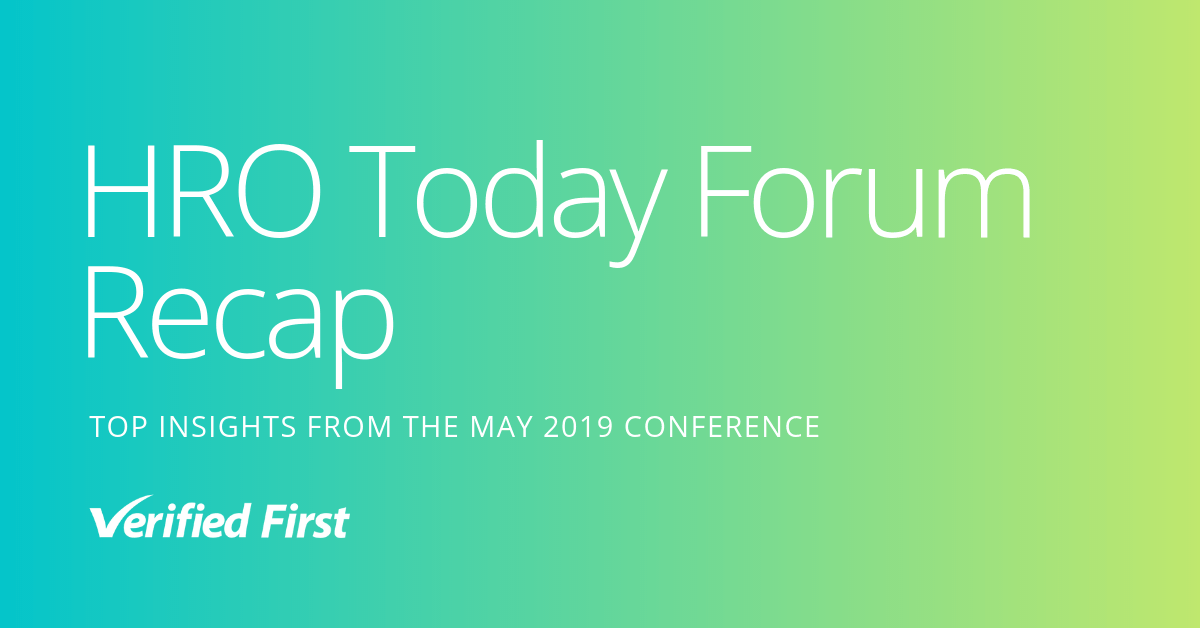 HRO Today Forum Recap

TOP INSIGHTS FROM THE MAY 2019 CONFERENCE

Verified First